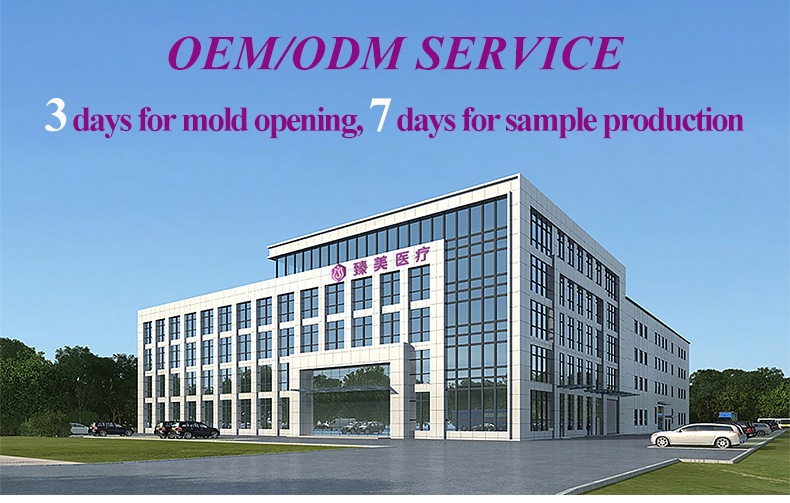 OEM/ODM SERVICE

3 days for mold opening, 7 days for sample production

臻美医疗